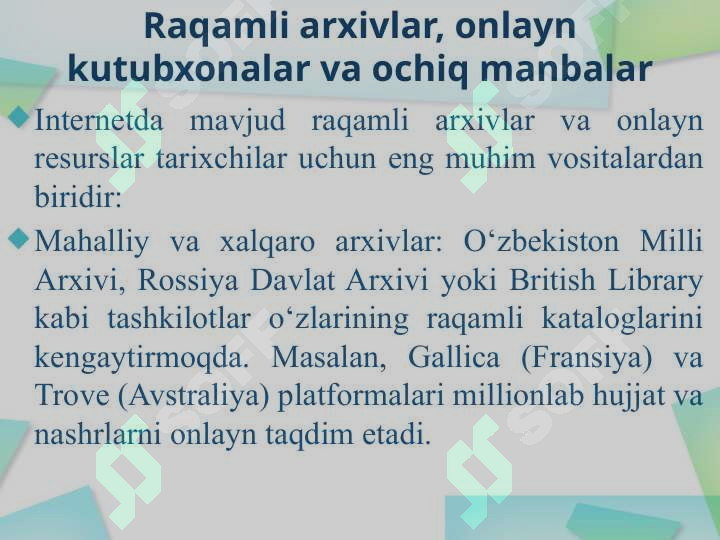 Raqamli arxivlar, onlayn kutubxonalar va ochiq manbalar

Internetda mavjud raqamli arxivlar va onlayn resurslar tarixchilar uchun eng muhim vositalardan biridir:

Mahalliy va xalqaro arxivlar: O‘zbekiston Milli Arxivi, Rossiya Davlat Arxivi yoki British Library kabi tashkilotlar o‘zlarining raqamli kataloglarini kengaytirmoqda. Masalan, Gallica (Fransiya) va Trove (Avstraliya) platformalari millionlab hujjat va nashrlarni onlayn taqdim etadi.